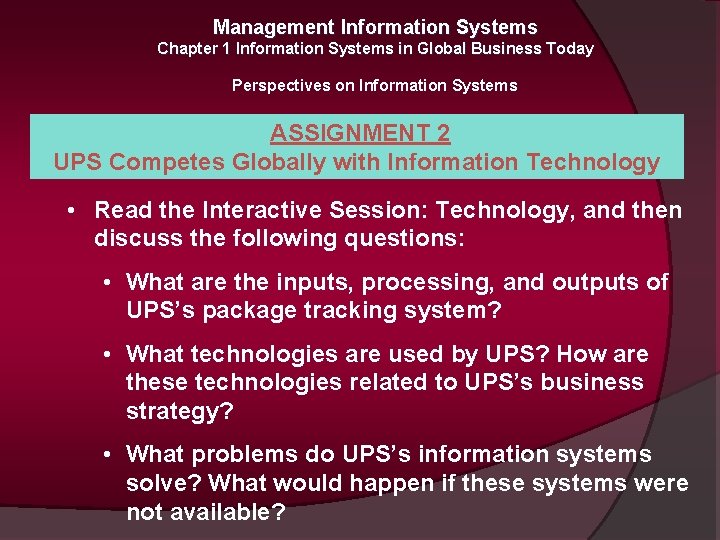 Management Information Systems
Chapter 1 Information Systems in Global Business Today

Perspectives on Information Systems

ASSIGNMENT 2
UPS Competes Globally with Information Technology

• Read the Interactive Session: Technology, and then discuss the following questions:

• What are the inputs, processing, and outputs of UPS's package tracking system?

• What technologies are used by UPS? How are these technologies related to UPS's business strategy?

• What problems do UPS's information systems solve? What would happen if these systems were not available?